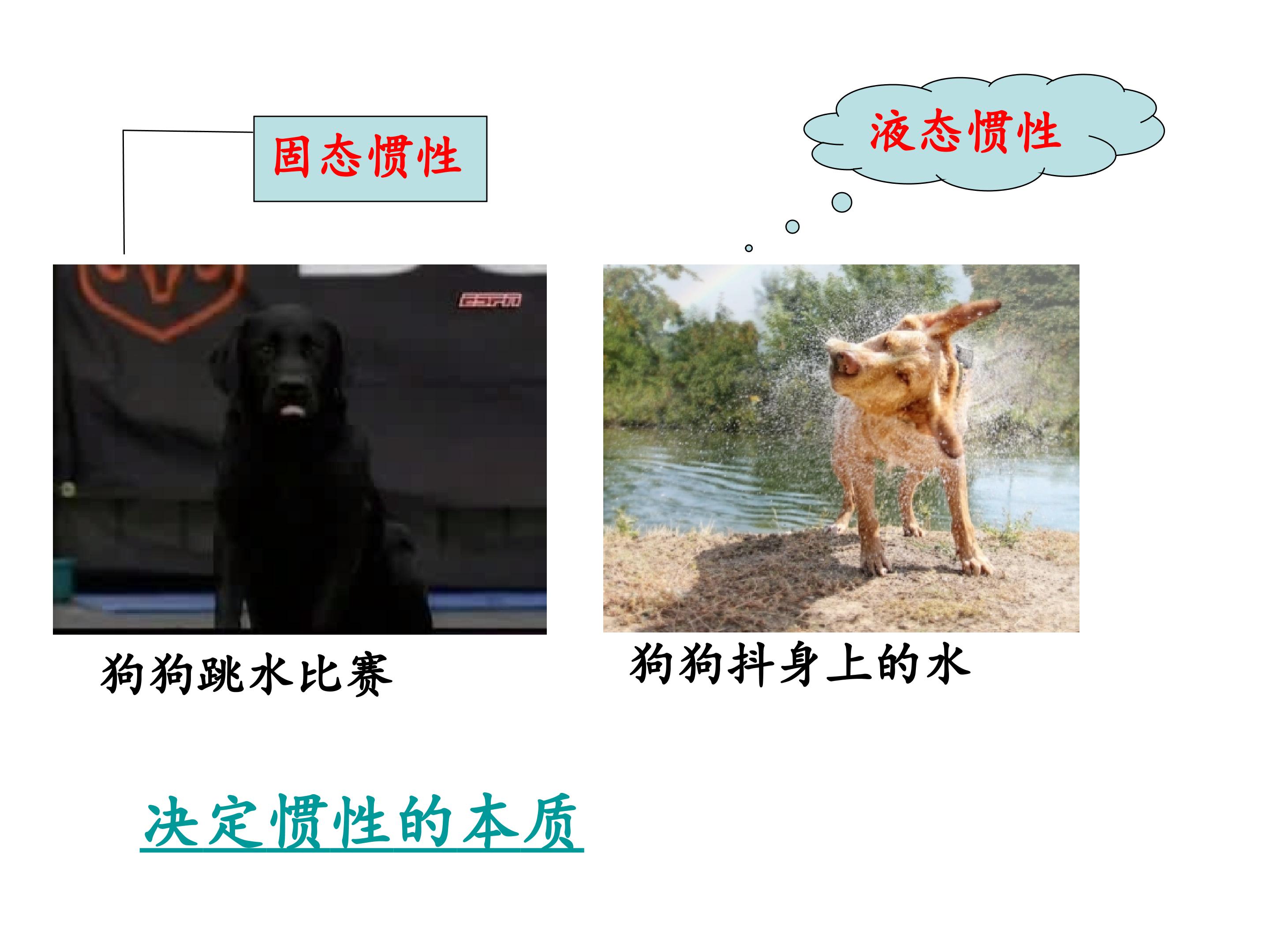 固态惯性

液态惯性

ESPN

狗狗跳水比赛

狗狗抖身上的水

决定惯性的本质